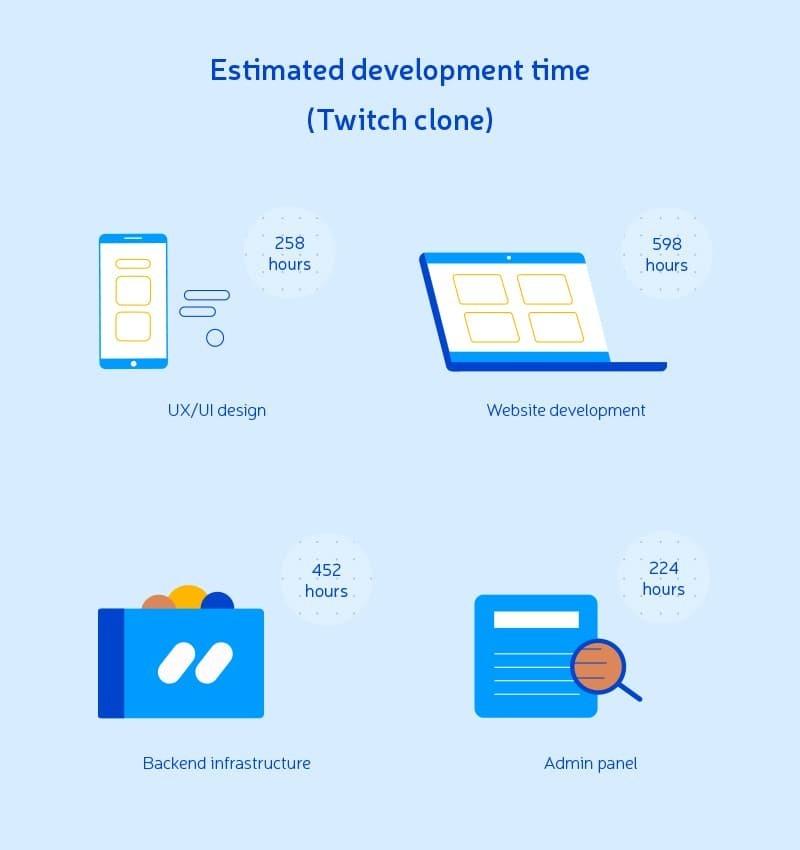 Estimated development time
(Twitch clone)

258 hours

UX/UI design

598 hours

Website development

452 hours

Backend infrastructure

224 hours

Admin panel